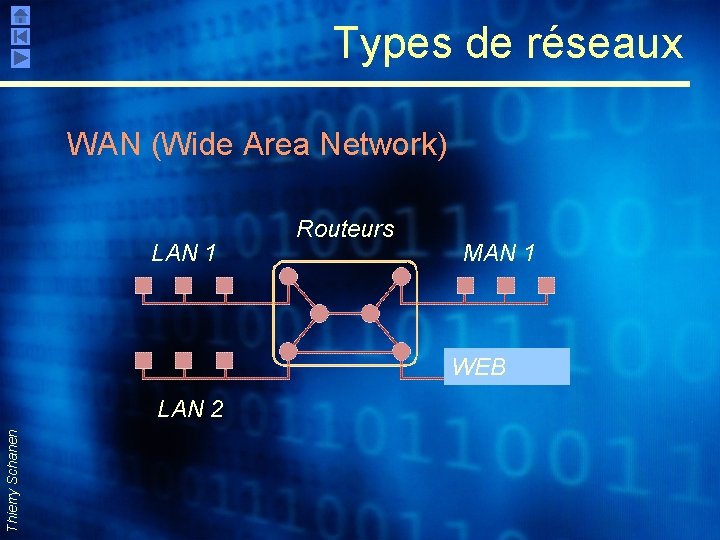 Types de réseaux

WAN (Wide Area Network)

Routeurs

LAN 1

MAN 1

WEB

LAN 2

Thierry Schanen